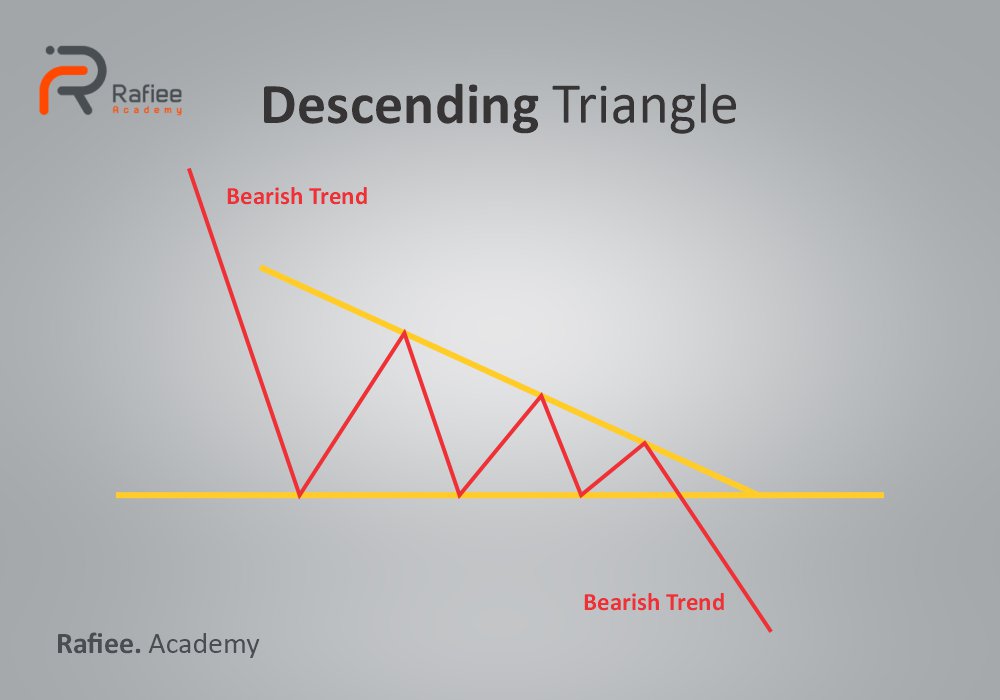 Rafiee
Academy

Descending Triangle

Bearish Trend

Bearish Trend

Rafiee. Academy